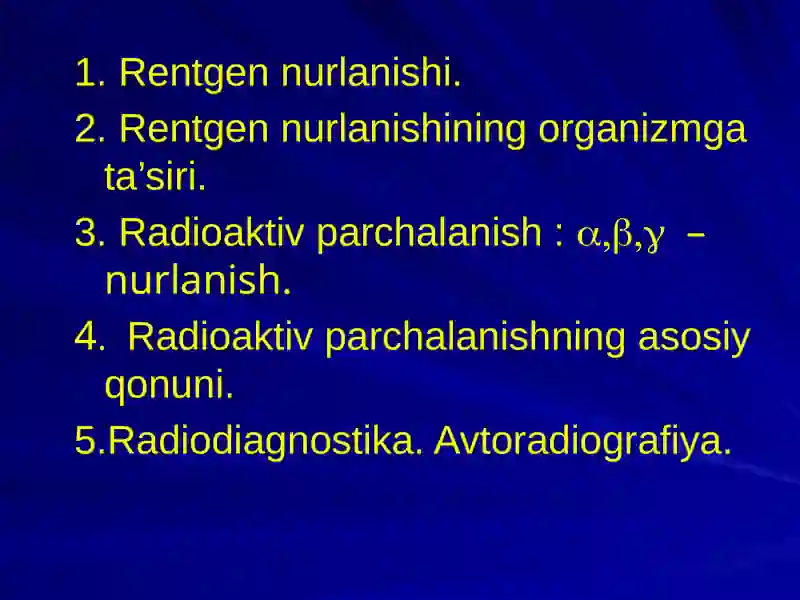 1. Rentgen nurlanishi.

2. Rentgen nurlanishining organizmga ta’siri.

3. Radioaktiv parchalanish : $\alpha,\beta,\gamma$ – nurlanish.

4. Radioaktiv parchalanishning asosiy qonuni.

5.Radiodiagnostika. Avtoradiografiya.